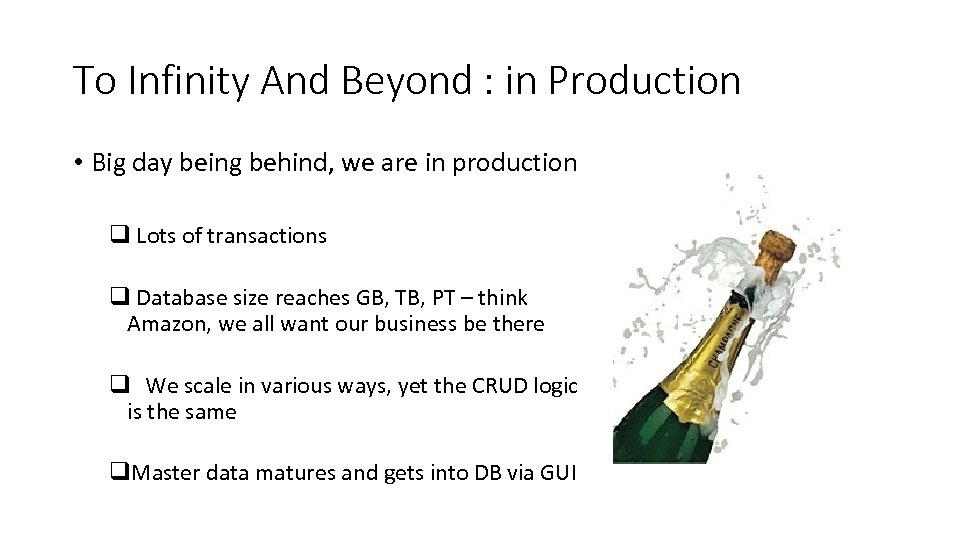 To Infinity And Beyond : in Production

• Big day being behind, we are in production

❑ Lots of transactions

❑ Database size reaches GB, TB, PT – think Amazon, we all want our business be there

❑ We scale in various ways, yet the CRUD logic is the same

❑Master data matures and gets into DB via GUI

CHAMPAGNE